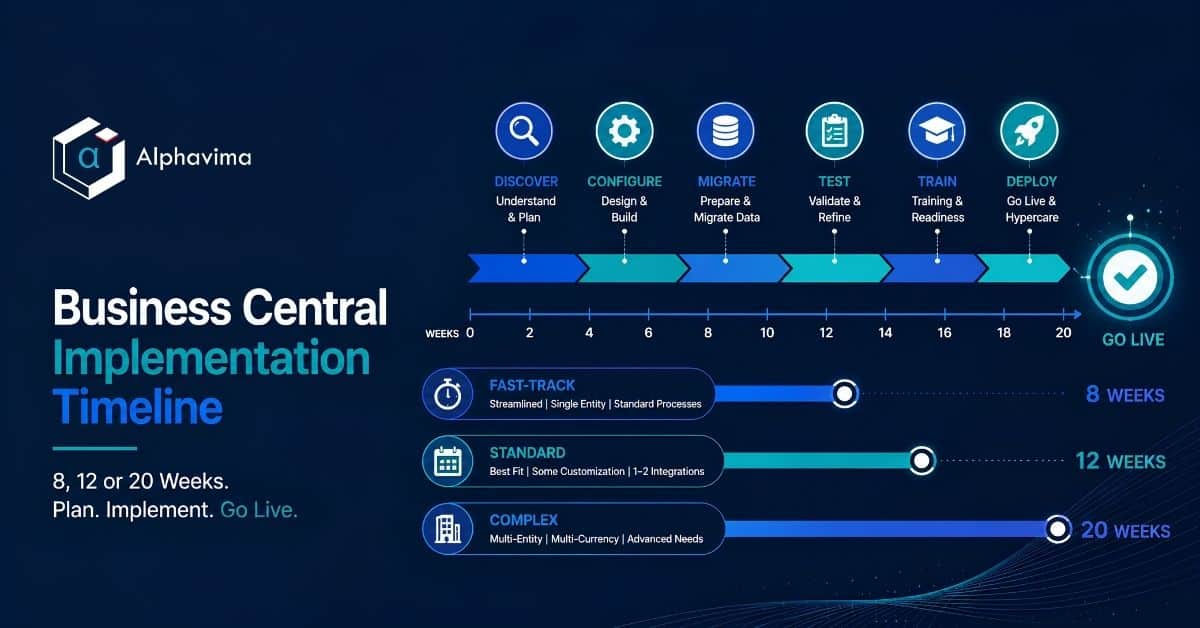 Alphavima

Business Central Implementation Timeline

8, 12 or 20 Weeks. Plan. Implement. Go Live.

DISCOVER
Understand & Plan

CONFIGURE
Design & Build

MIGRATE
Prepare & Migrate Data

TEST
Validate & Refine

TRAIN
Training & Readiness

DEPLOY
Go Live & Hypercare

WEEKS 0 2 4 6 8 10 12 14 16 18 20

GO LIVE

FAST-TRACK
Streamlined | Single Entity | Standard Processes
8 WEEKS

STANDARD
Best Fit | Some Customization | 1–2 Integrations
12 WEEKS

COMPLEX
Multi-Entity | Multi-Currency | Advanced Needs
20 WEEKS